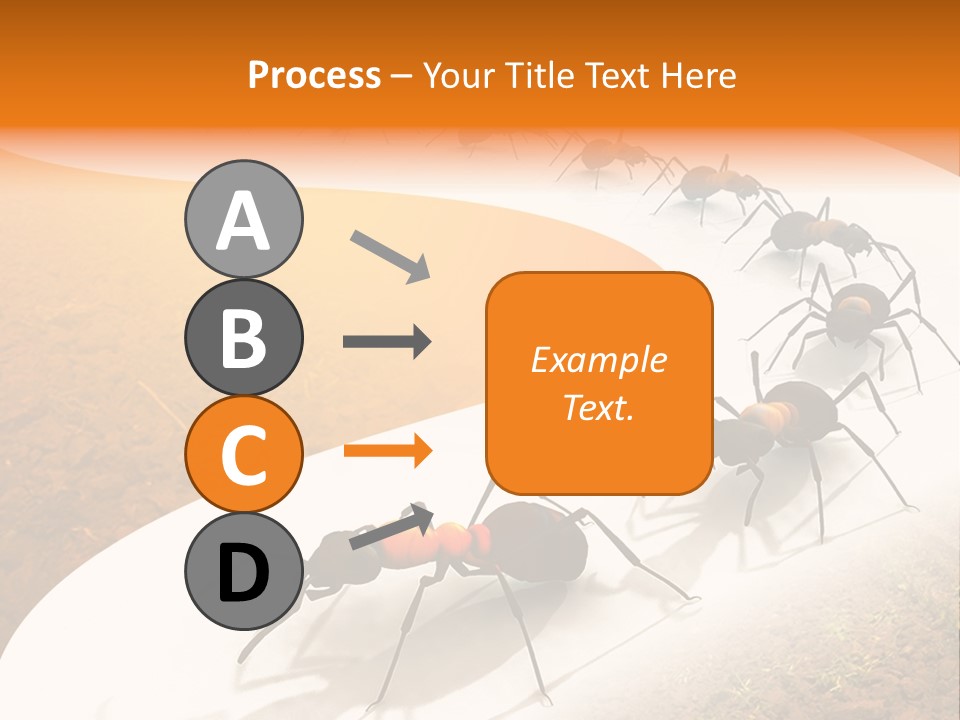 Process – Your Title Text Here

A

B

C

D

Example Text.